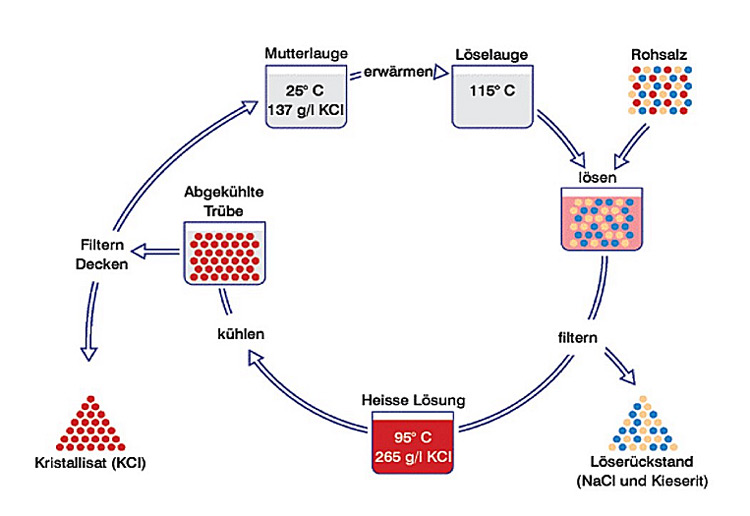 Mutterlauge
25° C
137 g/l KCl
erwärmen
Löselauge
115° C
Rohsalz
lösen
filtern
Löserückstand
(NaCl und Kieserit)
Heisse Lösung
95° C
265 g/l KCl
kühlen
Abgekühlte
Trübe
Filtern
Decken
Kristallisat (KCl)